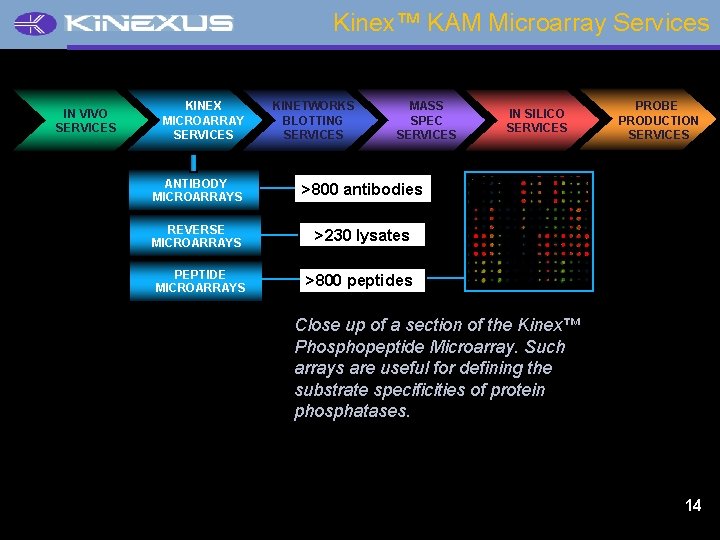 KINEXUS

Kinex™ KAM Microarray Services

IN VIVO SERVICES

KINEX MICROARRAY SERVICES

KINETWORKS BLOTTING SERVICES

MASS SPEC SERVICES

IN SILICO SERVICES

PROBE PRODUCTION SERVICES

ANTIBODY MICROARRAYS

>800 antibodies

REVERSE MICROARRAYS

>230 lysates

PEPTIDE MICROARRAYS

>800 peptides

Close up of a section of the Kinex™ Phosphopeptide Microarray. Such arrays are useful for defining the substrate specificities of protein phosphatases.

14